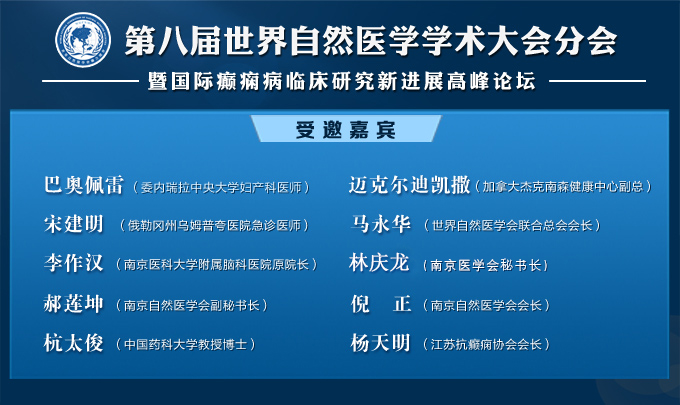 第八届世界自然医学学术大会分会

暨国际癫痫病临床研究新进展高峰论坛

受邀嘉宾

巴奥佩雷（委内瑞拉中央大学妇产科医师）

宋建明（俄勒冈州乌姆普夸医院急诊医师）

李作汉（南京医科大学附属脑科医院原院长）

郝莲坤（南京自然医学会副秘书长）

杭太俊（中国药科大学教授博士）

迈克尔迪凯撒（加拿大杰克南森健康中心副总）

马永华（世界自然医学会联合总会会长）

林庆龙（南京医学会秘书长）

倪　正（南京自然医学会会长）

杨天明（江苏抗癫痫协会会长）